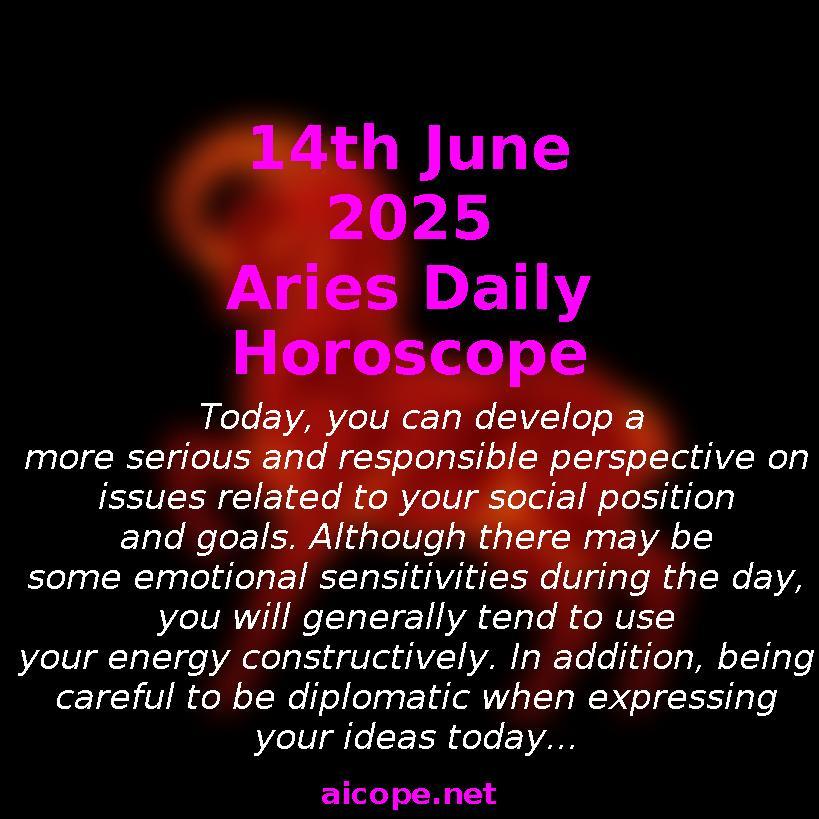 14th June 2025 Aries Daily Horoscope

Today, you can develop a more serious and responsible perspective on issues related to your social position and goals. Although there may be some emotional sensitivities during the day, you will generally tend to use your energy constructively. In addition, being careful to be diplomatic when expressing your ideas today...

aicope.net